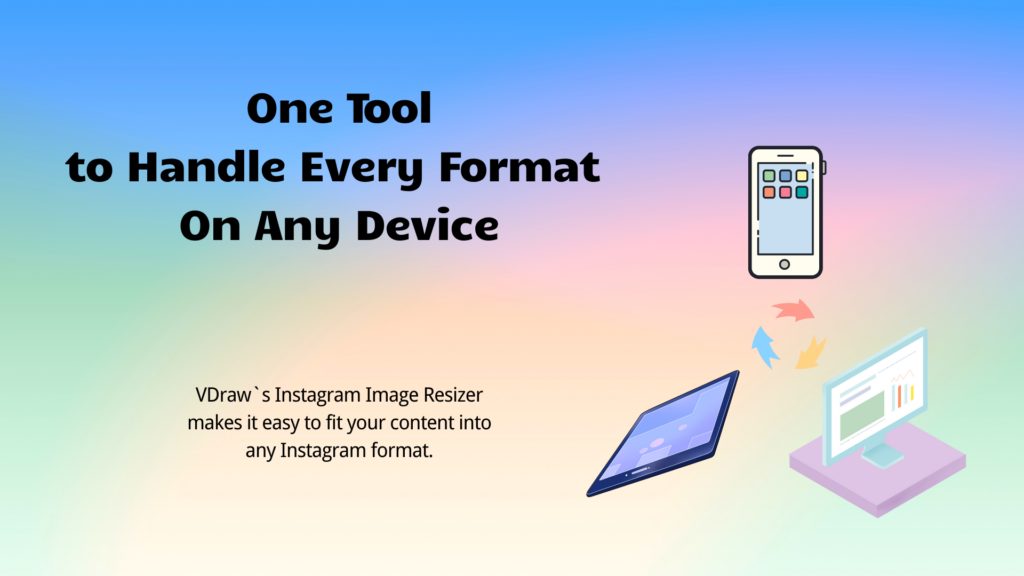 One Tool
to Handle Every Format
On Any Device

VDraw`s Instagram Image Resizer makes it easy to fit your content into any Instagram format.